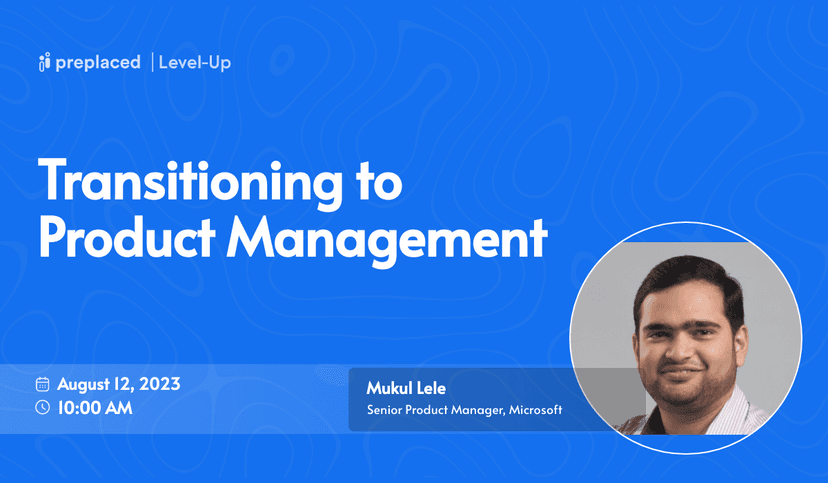 preplaced | Level-Up

Transitioning to Product Management

August 12, 2023
10:00 AM

Mukul Lele
Senior Product Manager, Microsoft